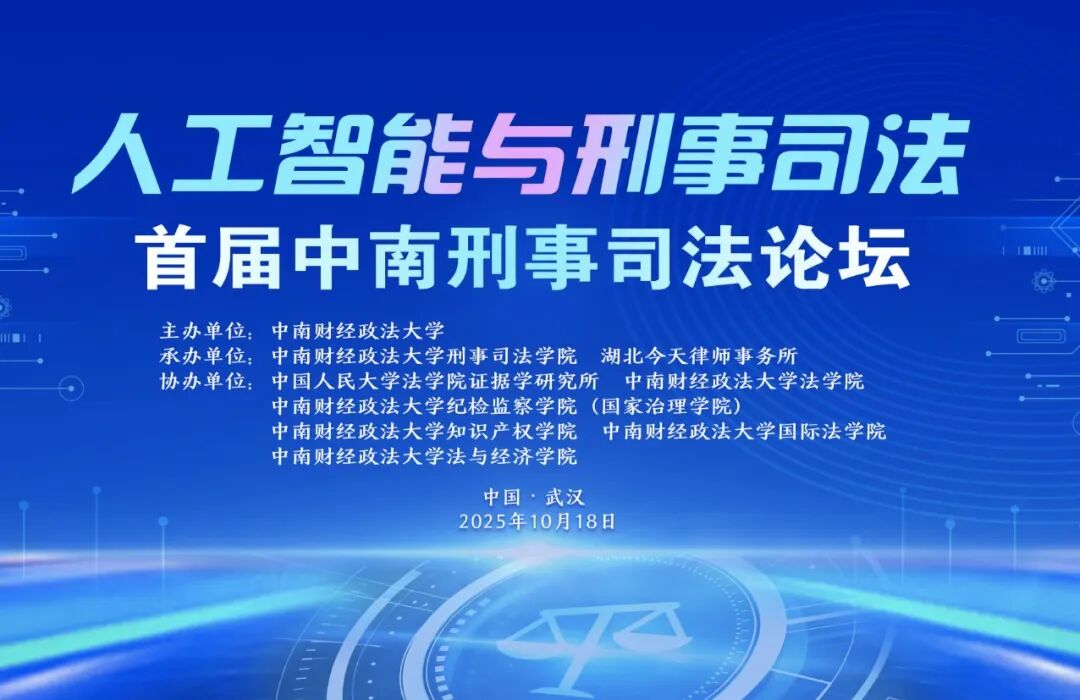 人工智能与刑事司法
首届中南刑事司法论坛

主办单位：中南财经政法大学
承办单位：中南财经政法大学刑事司法学院　湖北今天律师事务所
协办单位：中国人民大学法学院证据学研究所　中南财经政法大学法学院
中南财经政法大学纪检监察学院（国家治理学院）
中南财经政法大学知识产权学院　中南财经政法大学国际法学院
中南财经政法大学法与经济学院

中国·武汉
2025年10月18日